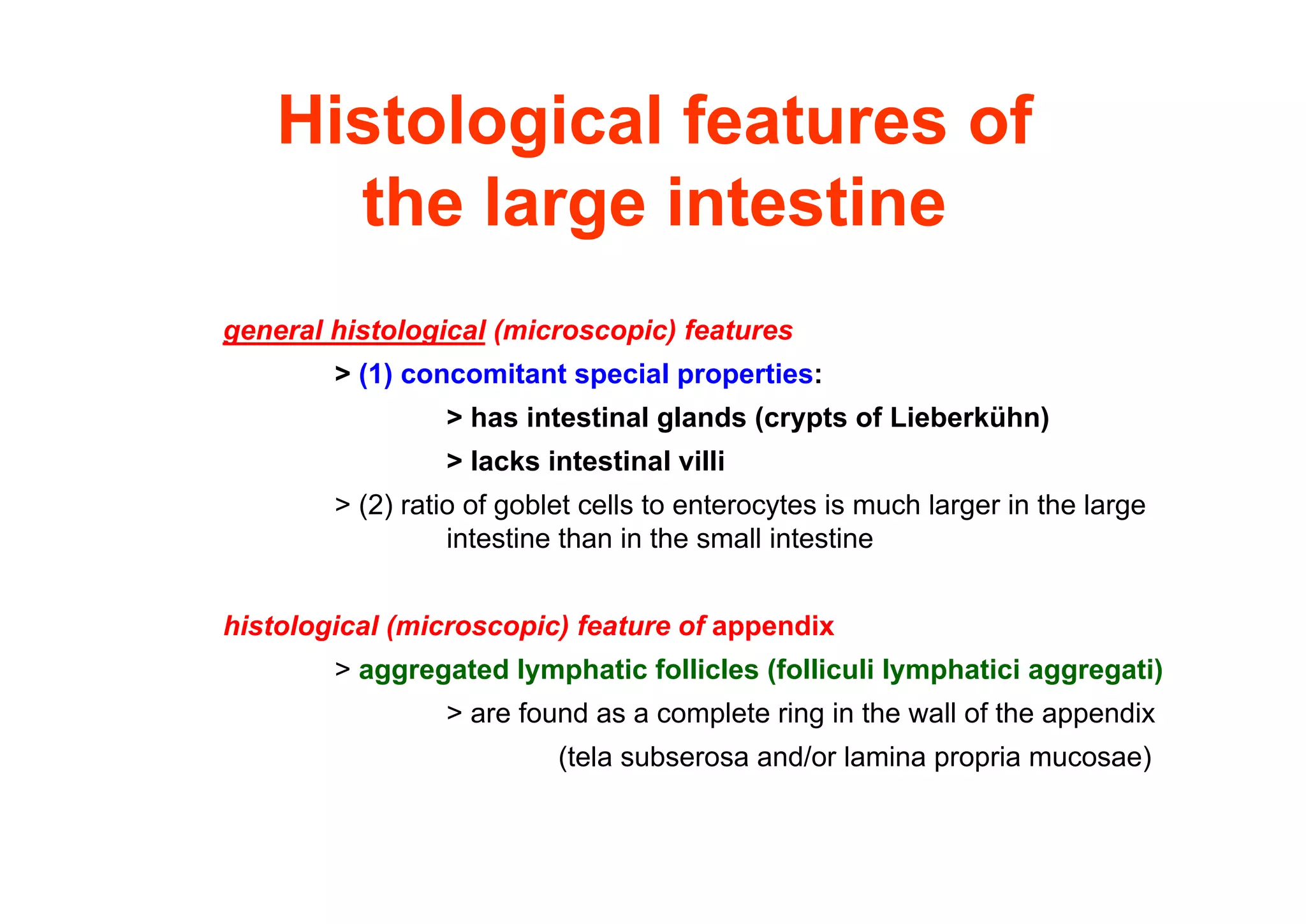 Histological features of the large intestine

general histological (microscopic) features

> (1) concomitant special properties:

> has intestinal glands (crypts of Lieberkühn)

> lacks intestinal villi

> (2) ratio of goblet cells to enterocytes is much larger in the large intestine than in the small intestine

histological (microscopic) feature of appendix

> aggregated lymphatic follicles (folliculi lymphatici aggregati)

> are found as a complete ring in the wall of the appendix

(tela subserosa and/or lamina propria mucosae)